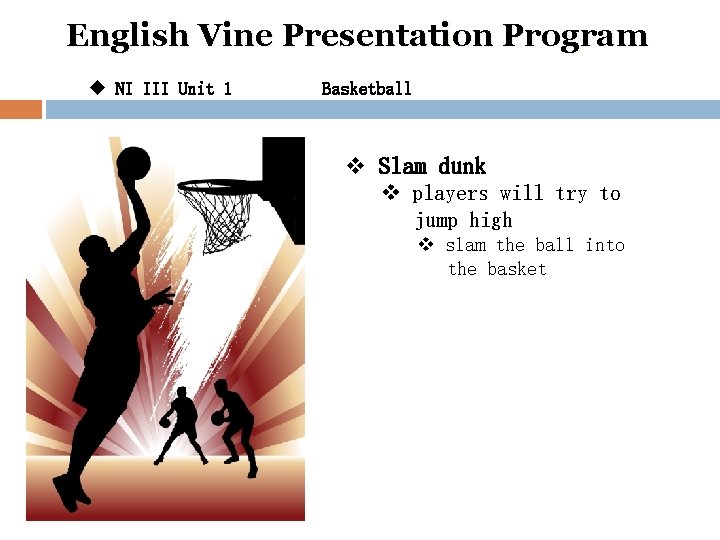 English Vine Presentation Program

◆ NI III Unit 1 Basketball

❖ Slam dunk
❖ players will try to jump high
❖ slam the ball into the basket